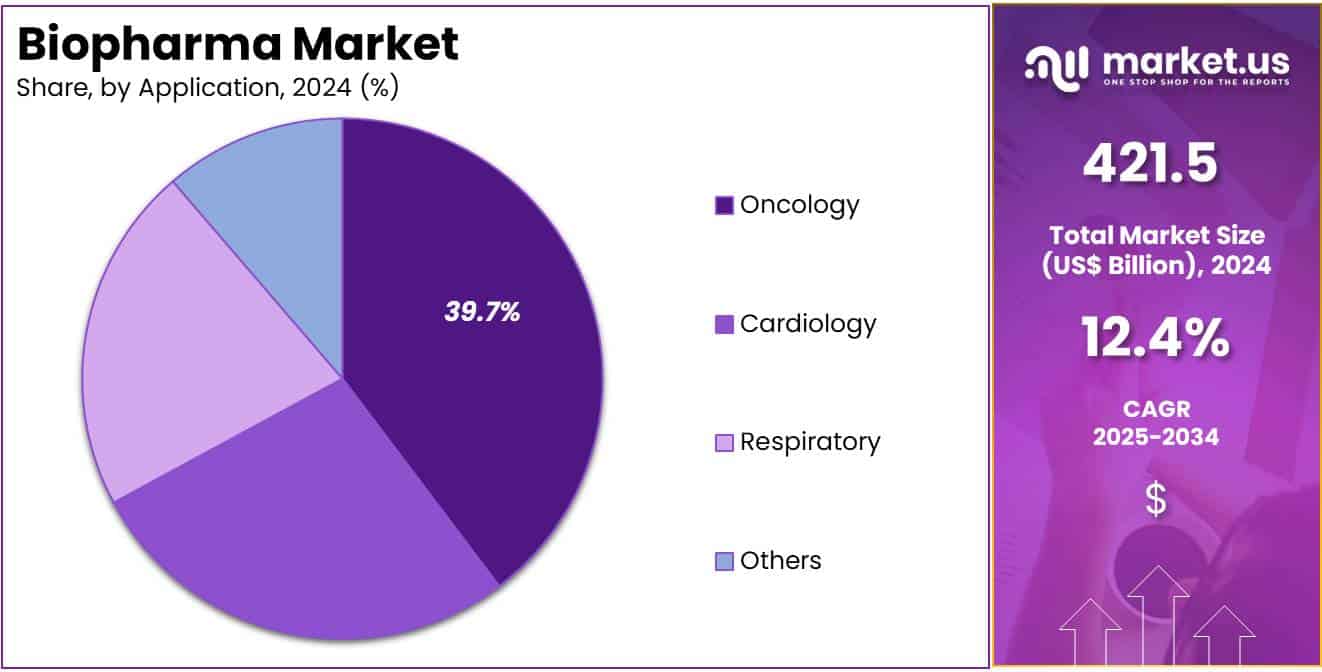 Biopharma Market
Share, by Application, 2024 (%)

39.7%

Oncology
Cardiology
Respiratory
Others

market.us
ONE STOP SHOP FOR THE REPORTS

421.5
Total Market Size (US$ Billion), 2024

12.4%
CAGR 2025-2034

$